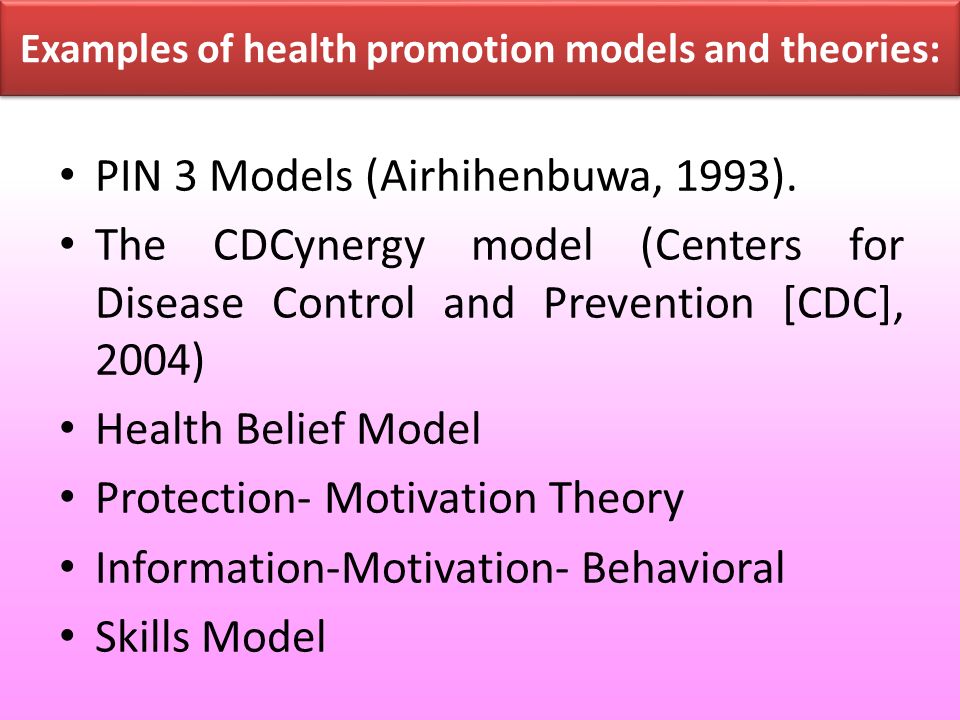 Examples of health promotion models and theories:

• PIN 3 Models (Airhihenbuwa, 1993).
• The CDCynergy model (Centers for Disease Control and Prevention [CDC], 2004)
• Health Belief Model
• Protection- Motivation Theory
• Information-Motivation- Behavioral
• Skills Model